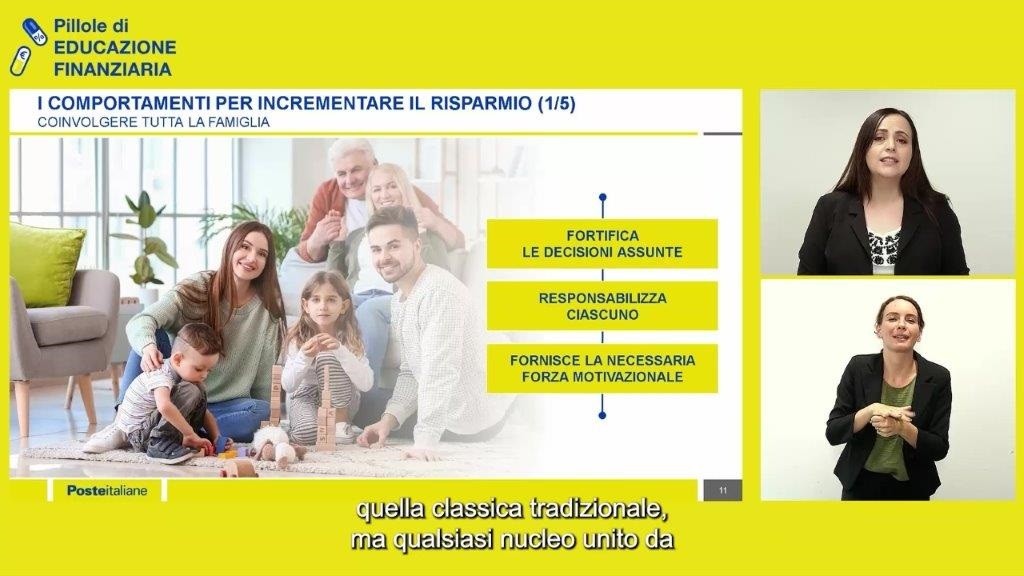 Pillole di
EDUCAZIONE
FINANZIARIA

I COMPORTAMENTI PER INCREMENTARE IL RISPARMIO (1/5)
COINVOLGERE TUTTA LA FAMIGLIA

FORTIFICA
LE DECISIONI ASSUNTE

RESPONSABILIZZA
CIASCUNO

FORNISCE LA NECESSARIA
FORZA MOTIVAZIONALE

Posteitaliane

11

quella classica tradizionale,
ma qualsiasi nucleo unito da